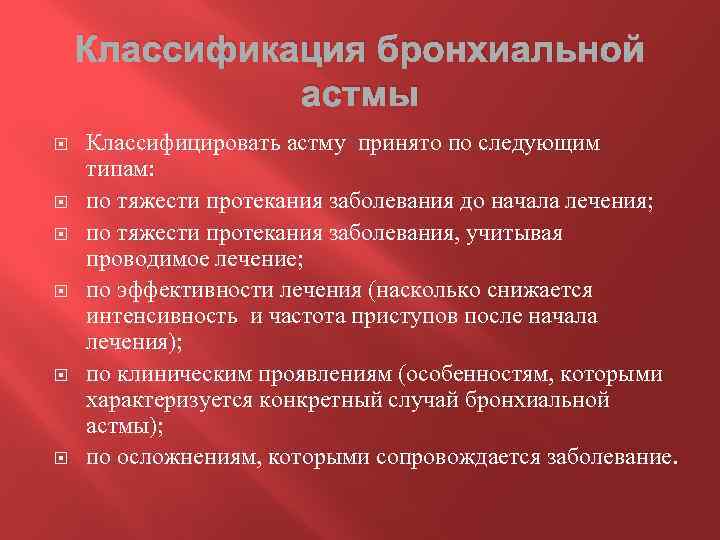 Классификация бронхиальной астмы

Классифицировать астму принято по следующим типам:

по тяжести протекания заболевания до начала лечения;

по тяжести протекания заболевания, учитывая проводимое лечение;

по эффективности лечения (насколько снижается интенсивность и частота приступов после начала лечения);

по клиническим проявлениям (особенностям, которыми характеризуется конкретный случай бронхиальной астмы);

по осложнениям, которыми сопровождается заболевание.